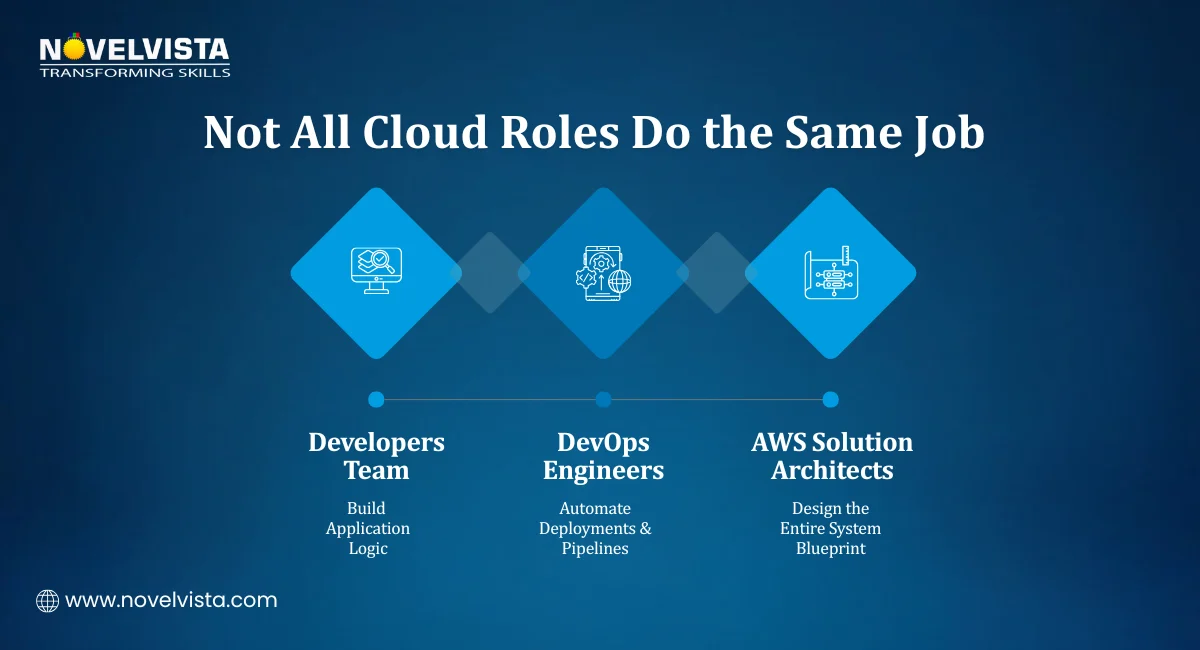 NOVELVISTA
TRANSFORMING SKILLS

Not All Cloud Roles Do the Same Job

Developers Team

Build Application Logic

DevOps Engineers

Automate Deployments & Pipelines

AWS Solution Architects

Design the Entire System Blueprint

www.novelvista.com